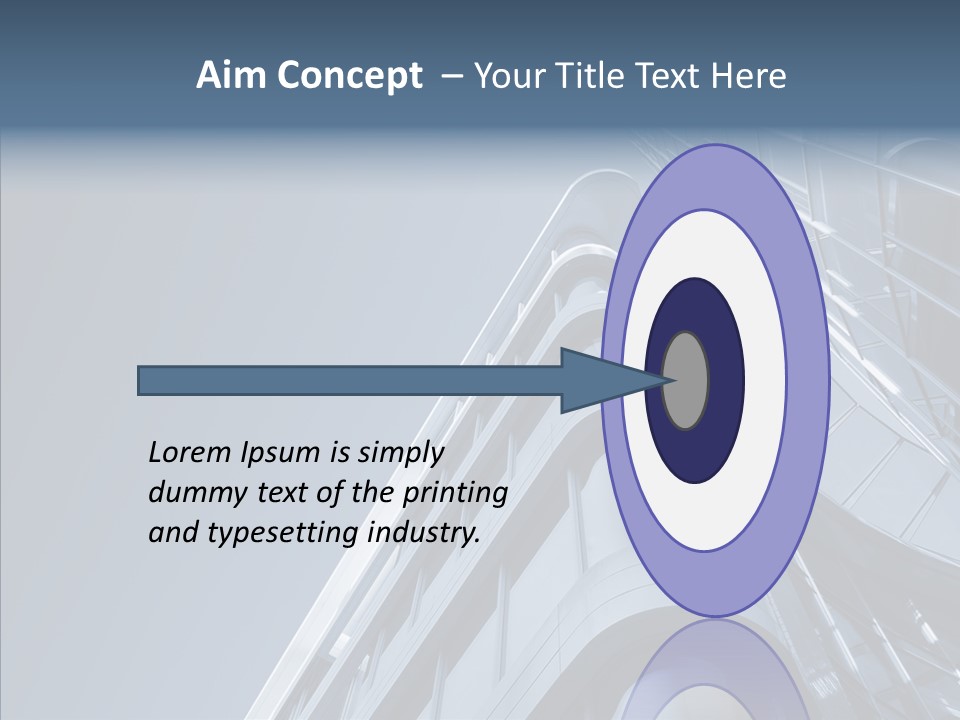 Aim Concept – Your Title Text Here

Lorem Ipsum is simply dummy text of the printing and typesetting industry.